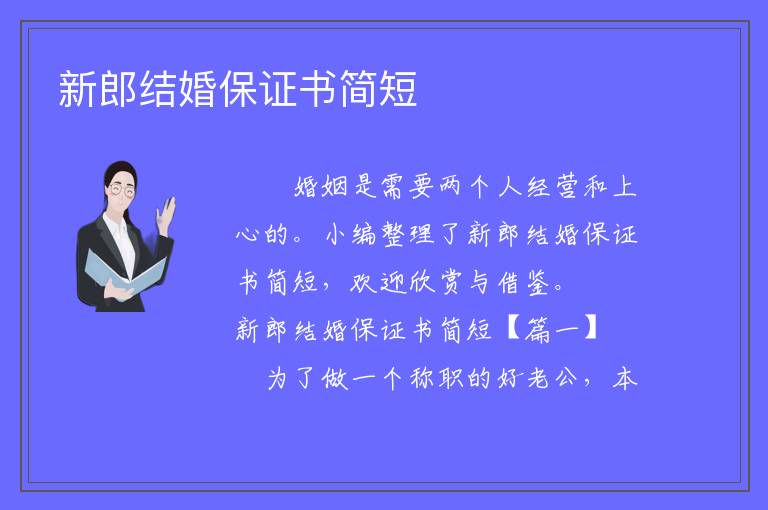 新郎结婚保证书简短

婚姻是需要两个人经营和上心的。小编整理了新郎结婚保证书简短，欢迎欣赏与借鉴。

新郎结婚保证书简短【篇一】

为了做一个称职的好老公，本